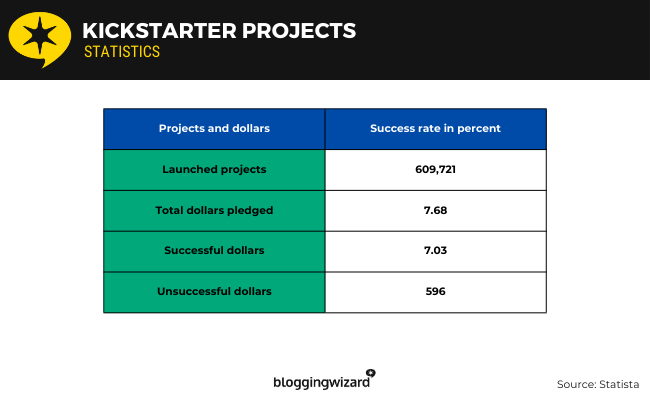 KICKSTARTER PROJECTS
STATISTICS

| Projects and dollars | Success rate in percent |
|---|---|
| Launched projects | 609,721 |
| Total dollars pledged | 7.68 |
| Successful dollars | 7.03 |
| Unsuccessful dollars | 596 |

bloggingwizard

Source: Statista